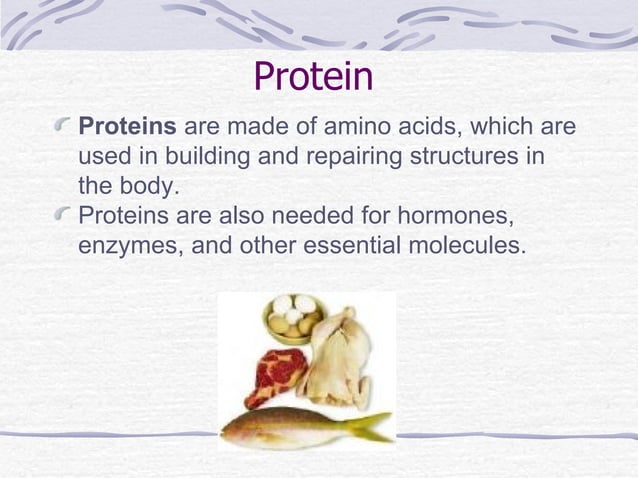 Protein

Proteins are made of amino acids, which are used in building and repairing structures in the body.

Proteins are also needed for hormones, enzymes, and other essential molecules.